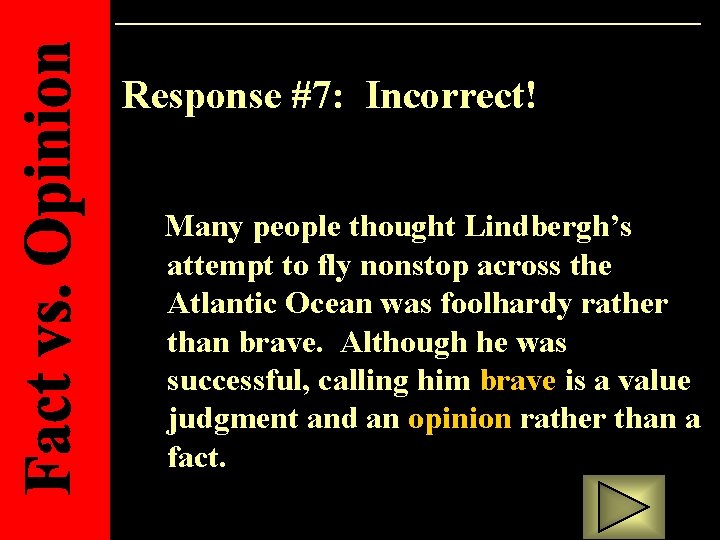 Fact vs. Opinion

Response #7: Incorrect!

Many people thought Lindbergh's attempt to fly nonstop across the Atlantic Ocean was foolhardy rather than brave. Although he was successful, calling him brave is a value judgment and an opinion rather than a fact.